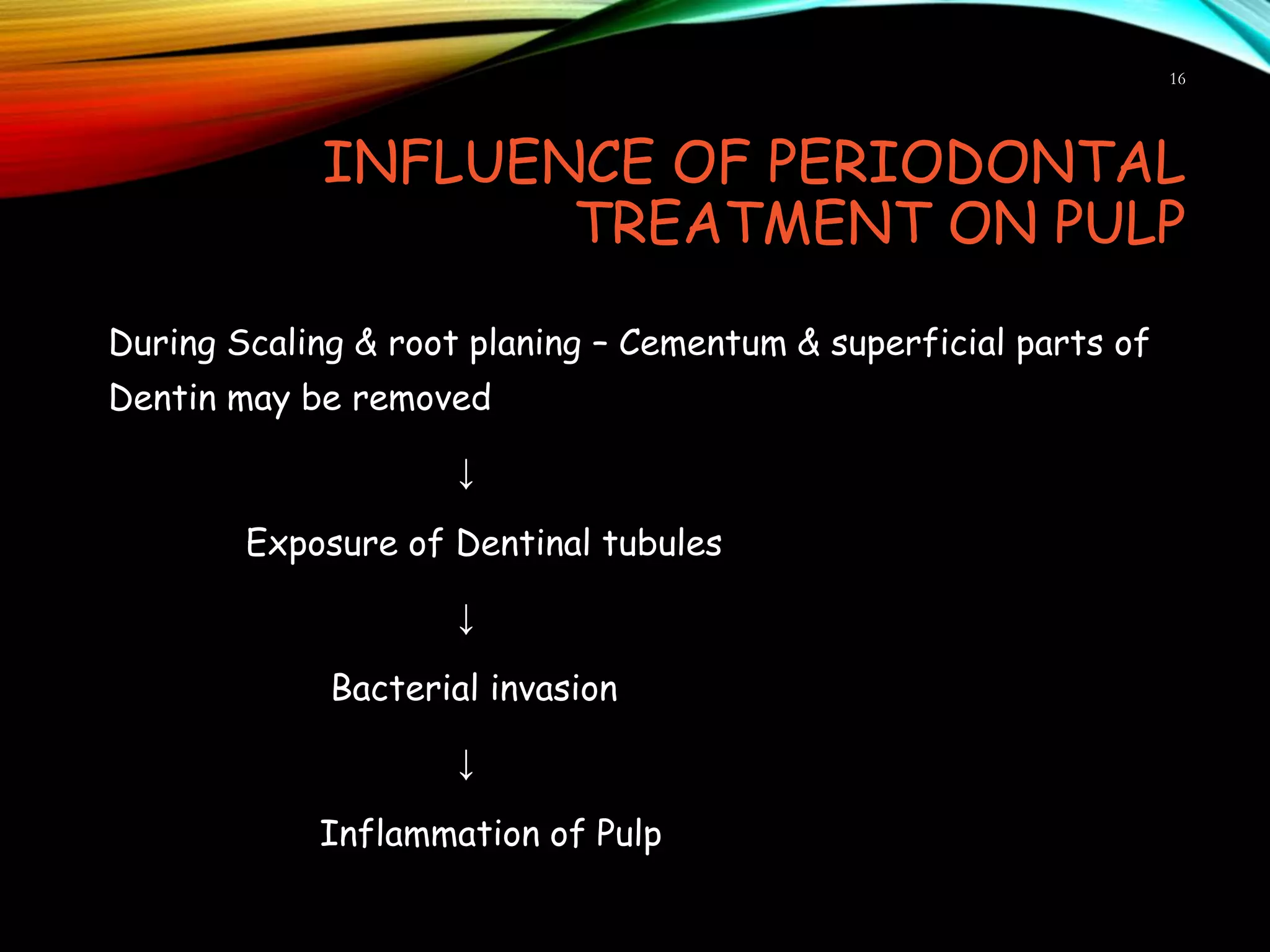 16

INFLUENCE OF PERIODONTAL TREATMENT ON PULP

During Scaling & root planing – Cementum & superficial parts of Dentin may be removed

↓

Exposure of Dentinal tubules

↓

Bacterial invasion

↓

Inflammation of Pulp